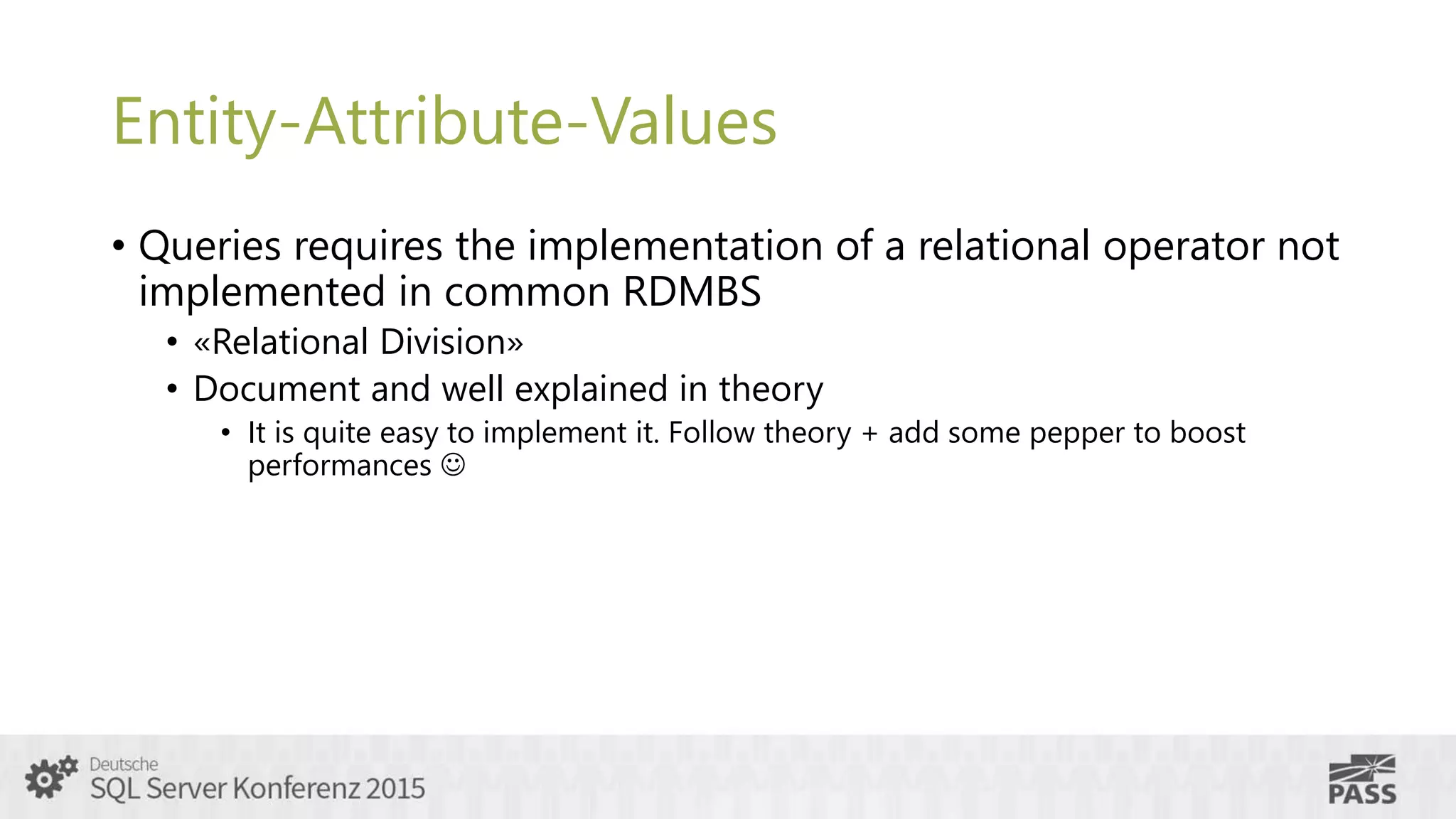 Entity-Attribute-Values

• Queries requires the implementation of a relational operator not implemented in common RDMBS
  • «Relational Division»
  • Document and well explained in theory
    • It is quite easy to implement it. Follow theory + add some pepper to boost performances ☺

Deutsche
SQL Server Konferenz 2015

PASS